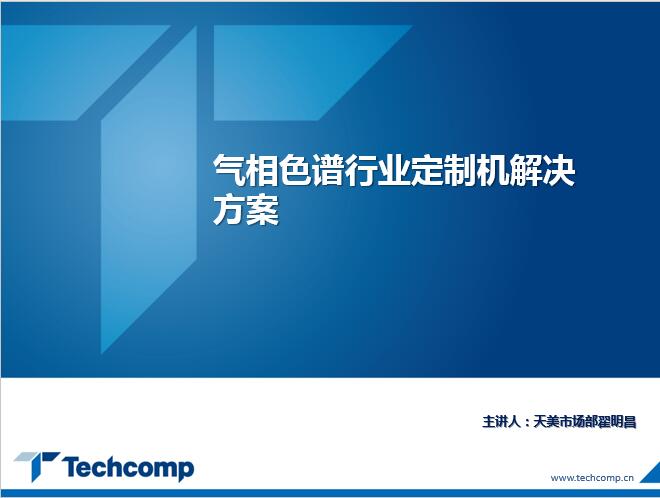 气相色谱行业定制机解决方案

主讲人：天美市场部翟明昌

Techcomp

www.techcomp.cn